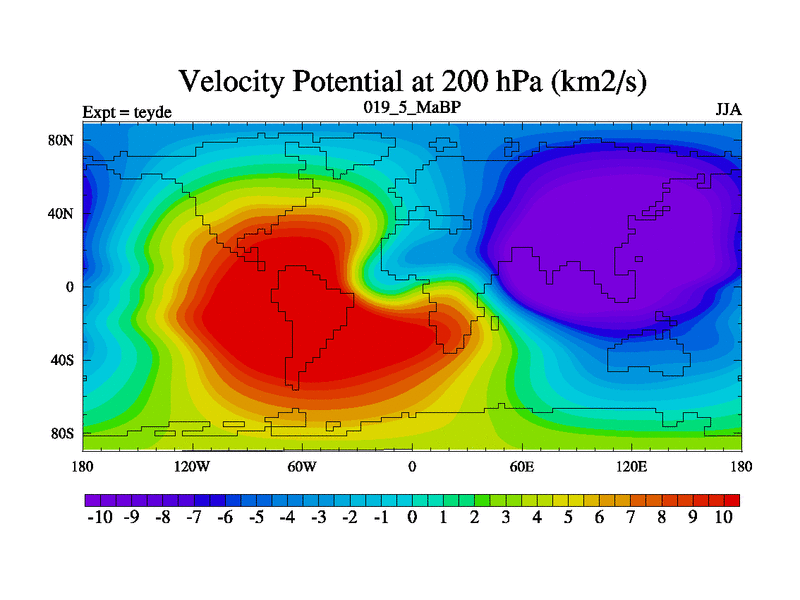 Velocity Potential at 200 hPa (km2/s)

Expt = teyde

019_5_MaBP

JJA

80N
40N
0
40S
80S

180 120W 60W 0 60E 120E 180

-10 -9 -8 -7 -6 -5 -4 -3 -2 -1 0 1 2 3 4 5 6 7 8 9 10